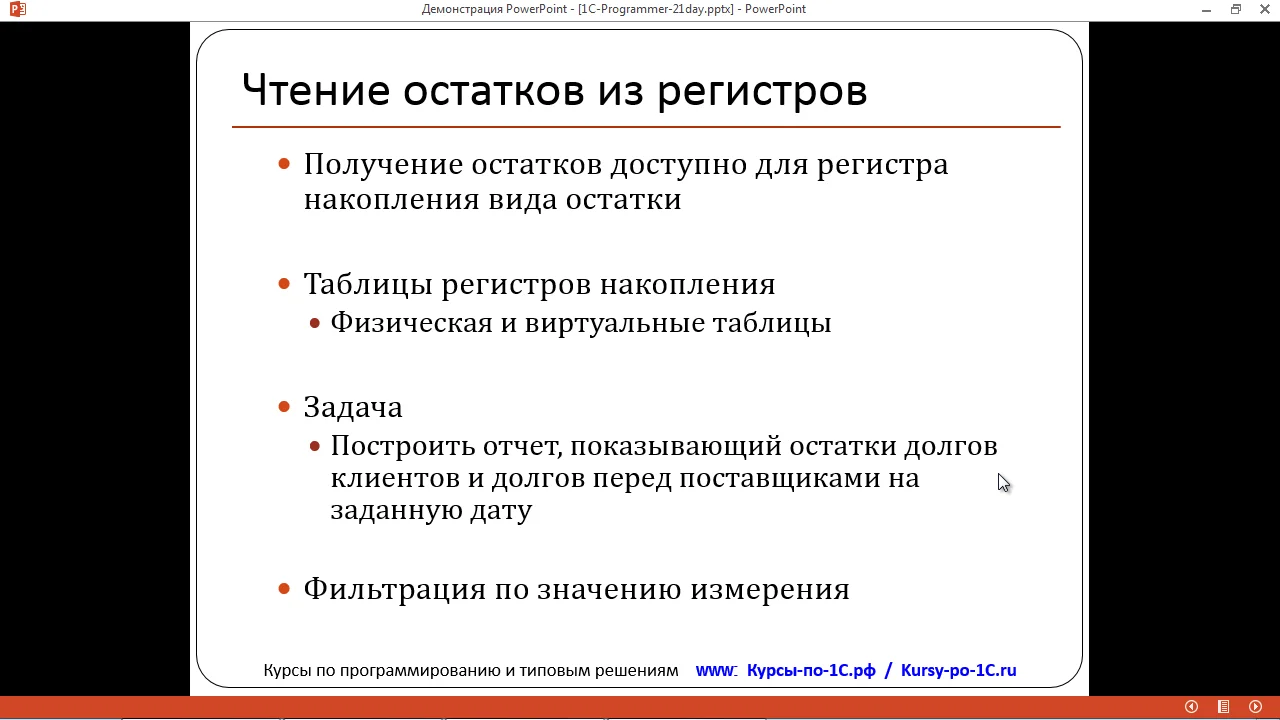 Демонстрация PowerPoint - [1C-Programmer-21day.pptx] - PowerPoint

Чтение остатков из регистров

• Получение остатков доступно для регистра накопления вида остатки

• Таблицы регистров накопления
• Физическая и виртуальные таблицы

• Задача
• Построить отчет, показывающий остатки долгов клиентов и долгов перед поставщиками на заданную дату

• Фильтрация по значению измерения

Курсы по программированию и типовым решениям www: Курсы-по-1С.рф / Kursy-po-1C.ru